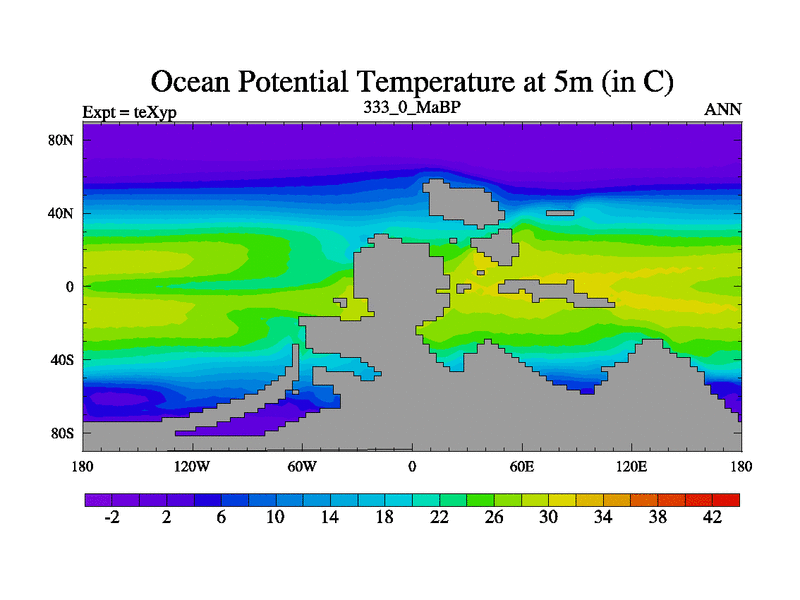 Ocean Potential Temperature at 5m (in C)

Expt = teXyp

333_0_MaBP

ANN

80N
40N
0
40S
80S

180
120W
60W
0
60E
120E
180

-2
2
6
10
14
18
22
26
30
34
38
42